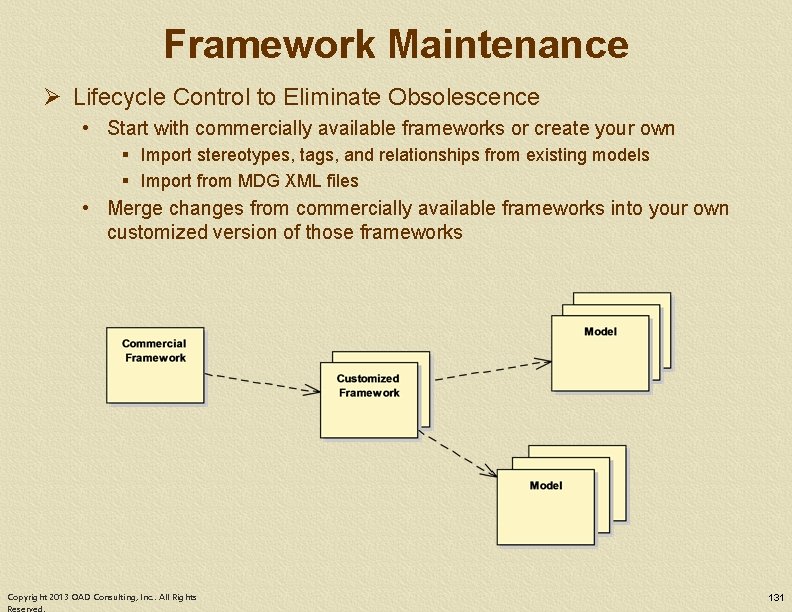 Framework Maintenance

➢ Lifecycle Control to Eliminate Obsolescence

• Start with commercially available frameworks or create your own

▪ Import stereotypes, tags, and relationships from existing models

▪ Import from MDG XML files

• Merge changes from commercially available frameworks into your own customized version of those frameworks

Commercial Framework

Customized Framework

Model

Model

Copyright 2013 OAD Consulting, Inc. All Rights Reserved.

131